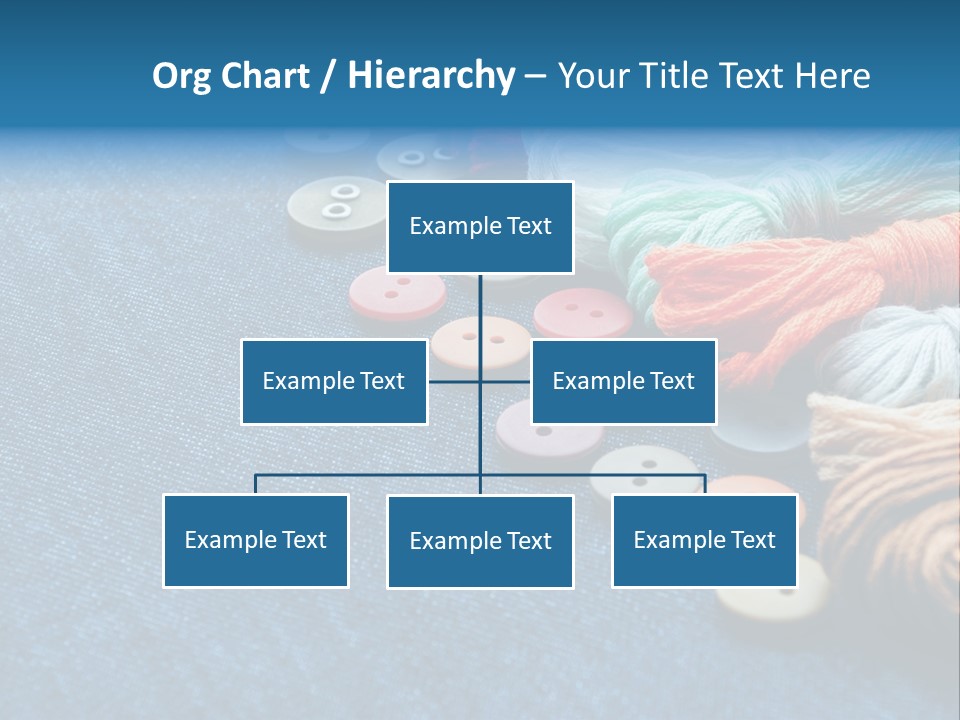 Org Chart / Hierarchy – Your Title Text Here

Example Text

Example Text

Example Text

Example Text

Example Text

Example Text